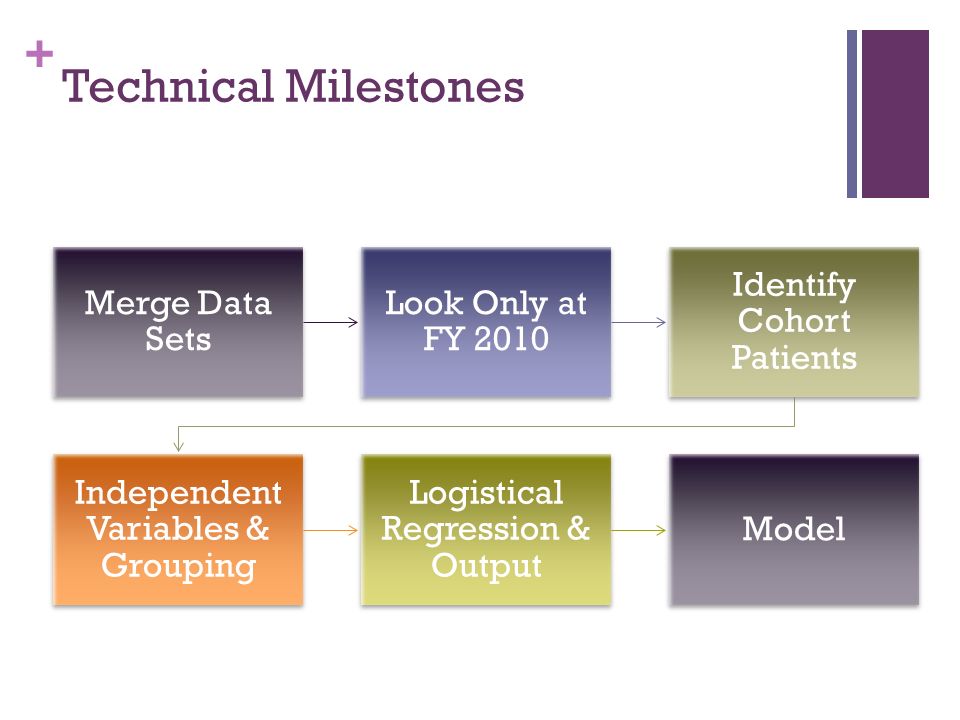 + Technical Milestones

Merge Data Sets

Look Only at FY 2010

Identify Cohort Patients

Independent Variables & Grouping

Logistical Regression & Output

Model